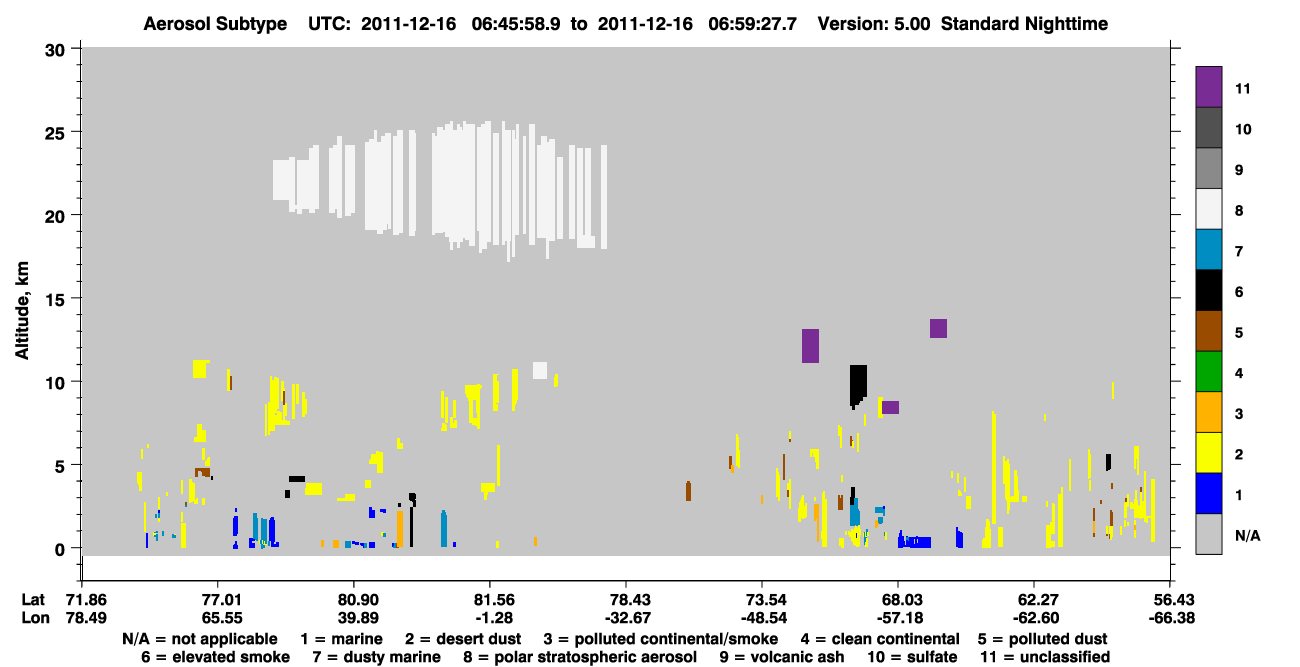 Aerosol Subtype UTC: 2011-12-16 06:45:58.9 to 2011-12-16 06:59:27.7 Version: 5.00 Standard Nighttime

Altitude, km

30
25
20
15
10
5
0

11
10
9
8
7
6
5
4
3
2
1
N/A

| Lat | 71.86 | 77.01 | 80.90 | 81.56 | 78.43 | 73.54 | 68.03 | 62.27 | 56.43 |
|---|---|---|---|---|---|---|---|---|---|
| Lon | 78.49 | 65.55 | 39.89 | -1.28 | -32.67 | -48.54 | -57.18 | -62.60 | -66.38 |

N/A = not applicable 1 = marine 2 = desert dust 3 = polluted continental/smoke 4 = clean continental 5 = polluted dust
6 = elevated smoke 7 = dusty marine 8 = polar stratospheric aerosol 9 = volcanic ash 10 = sulfate 11 = unclassified